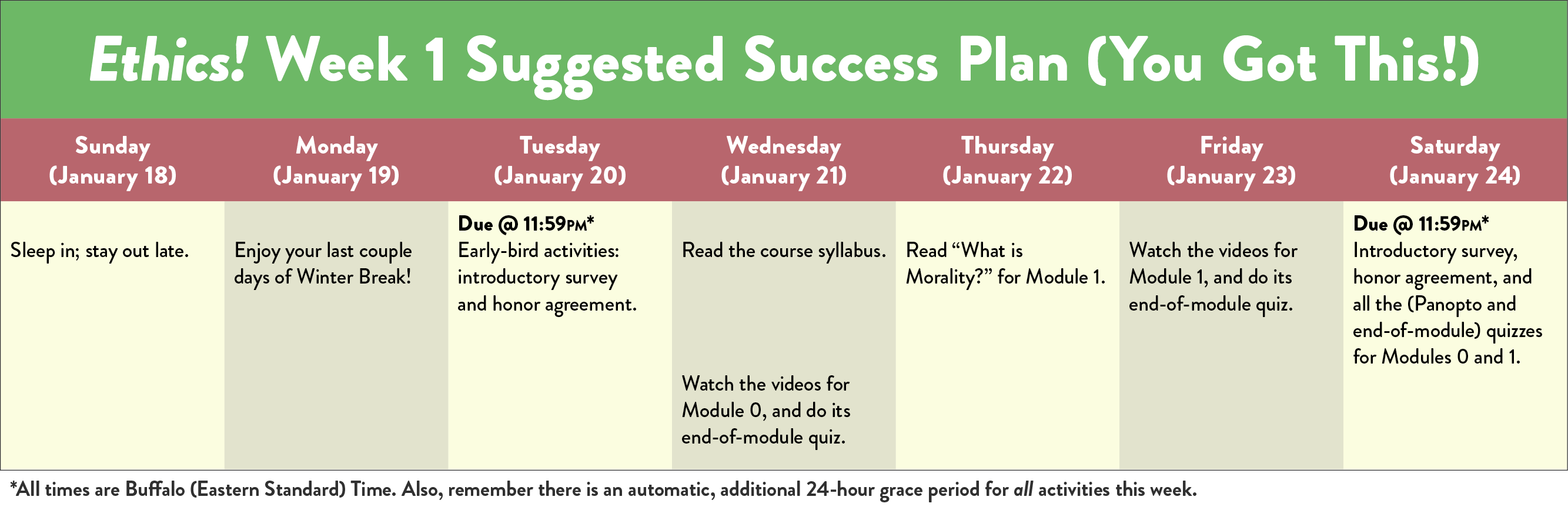 Ethics! Week 1 Suggested Success Plan (You Got This!)

| Sunday (January 18) | Monday (January 19) | Tuesday (January 20) | Wednesday (January 21) | Thursday (January 22) | Friday (January 23) | Saturday (January 24) |
|---|---|---|---|---|---|---|
| Sleep in; stay out late. | Enjoy your last couple days of Winter Break! | Due @ 11:59PM* Early-bird activities: introductory survey and honor agreement. | Read the course syllabus. Watch the videos for Module 0, and do its end-of-module quiz. | Read “What is Morality?” for Module 1. | Watch the videos for Module 1, and do its end-of-module quiz. | Due @ 11:59PM* Introductory survey, honor agreement, and all the (Panopto and end-of-module) quizzes for Modules 0 and 1. |

*All times are Buffalo (Eastern Standard) Time. Also, remember there is an automatic, additional 24-hour grace period for all activities this week.